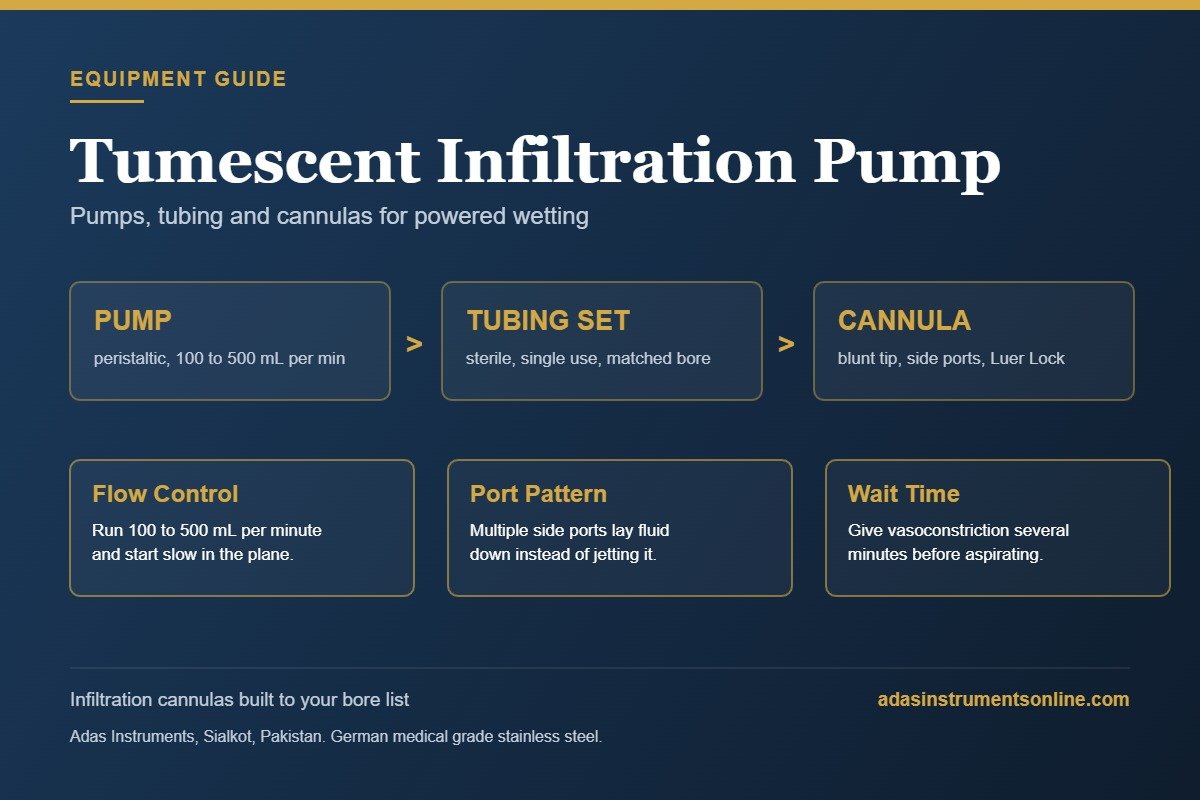 EQUIPMENT GUIDE

Tumescent Infiltration Pump

Pumps, tubing and cannulas for powered wetting

PUMP
peristaltic, 100 to 500 mL per min

>

TUBING SET
sterile, single use, matched bore

>

CANNULA
blunt tip, side ports, Luer Lock

Flow Control
Run 100 to 500 mL per minute and start slow in the plane.

Port Pattern
Multiple side ports lay fluid down instead of jetting it.

Wait Time
Give vasoconstriction several minutes before aspirating.

Infiltration cannulas built to your bore list

adasinstrumentsonline.com

Adas Instruments, Sialkot, Pakistan. German medical grade stainless steel.